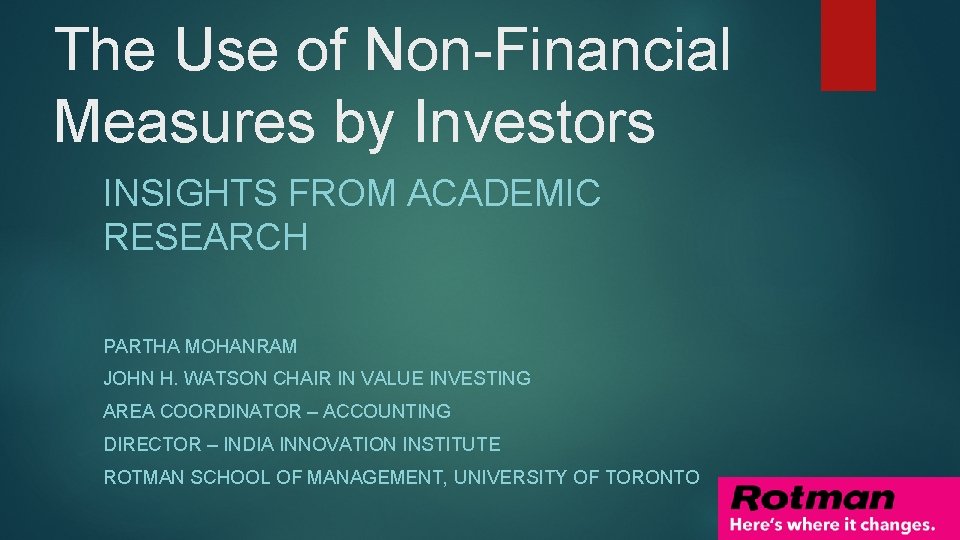 The Use of Non-Financial Measures by Investors

INSIGHTS FROM ACADEMIC RESEARCH

PARTHA MOHANRAM

JOHN H. WATSON CHAIR IN VALUE INVESTING

AREA COORDINATOR – ACCOUNTING

DIRECTOR – INDIA INNOVATION INSTITUTE

ROTMAN SCHOOL OF MANAGEMENT, UNIVERSITY OF TORONTO

Rotman
Here's where it changes.